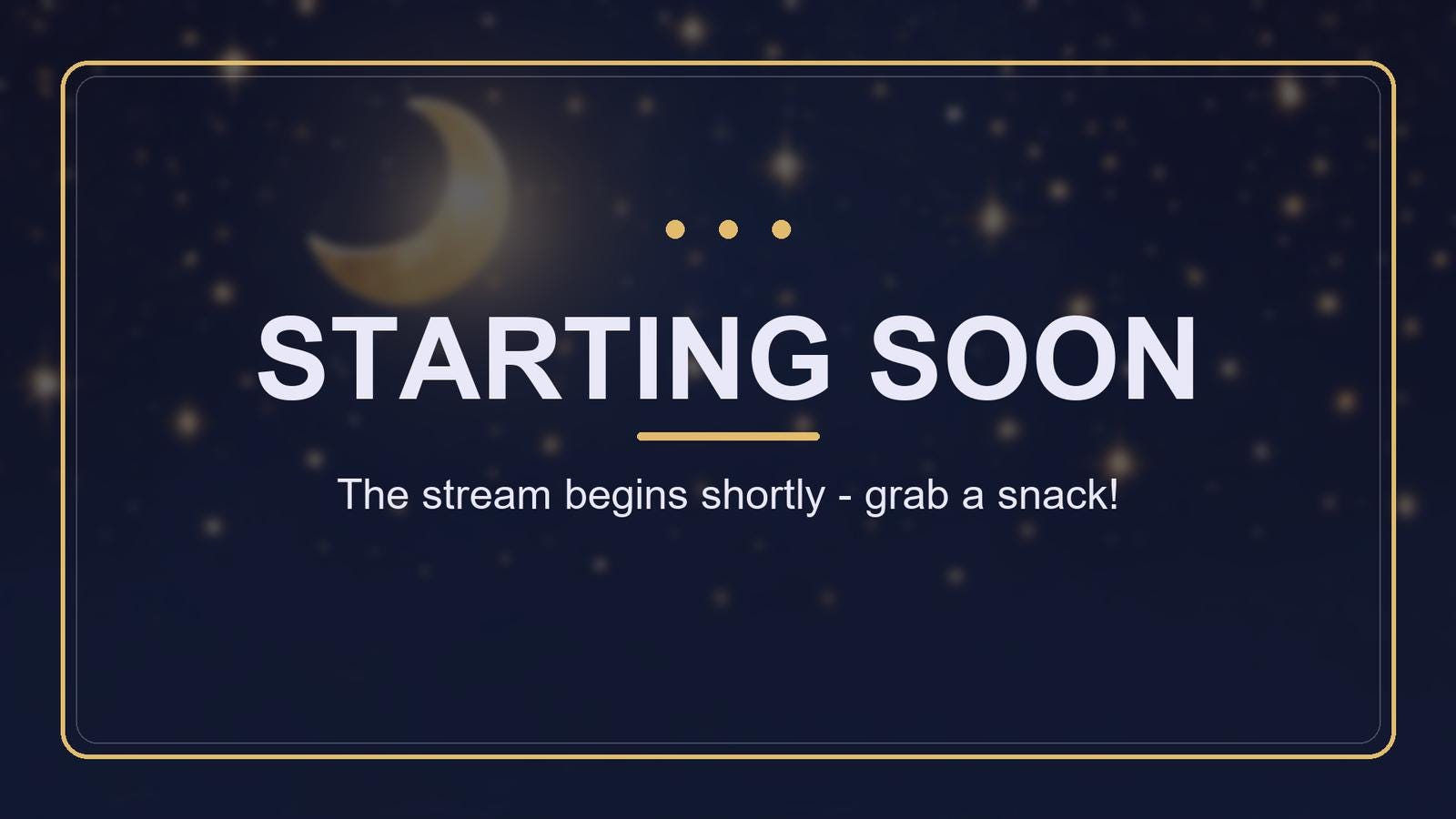 STARTING SOON

The stream begins shortly - grab a snack!